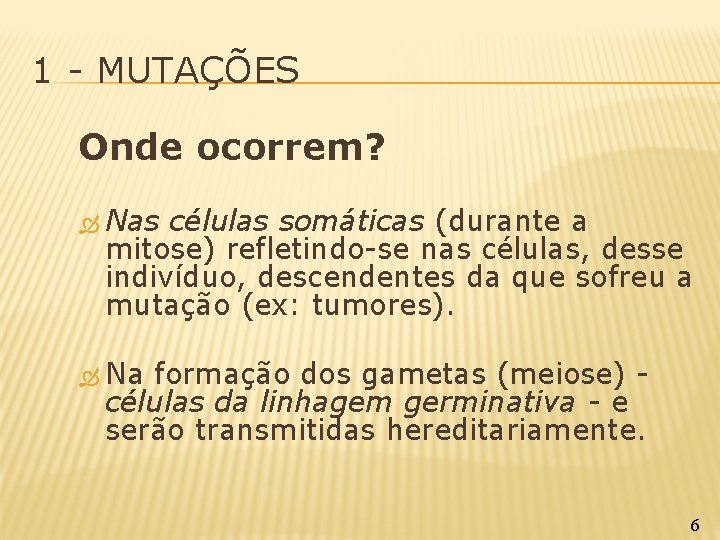 1 - MUTAÇÕES

Onde ocorrem?

Nas células somáticas (durante a mitose) refletindo-se nas células, desse indivíduo, descendentes da que sofreu a mutação (ex: tumores).

Na formação dos gametas (meiose) - células da linhagem germinativa - e serão transmitidas hereditariamente.

6